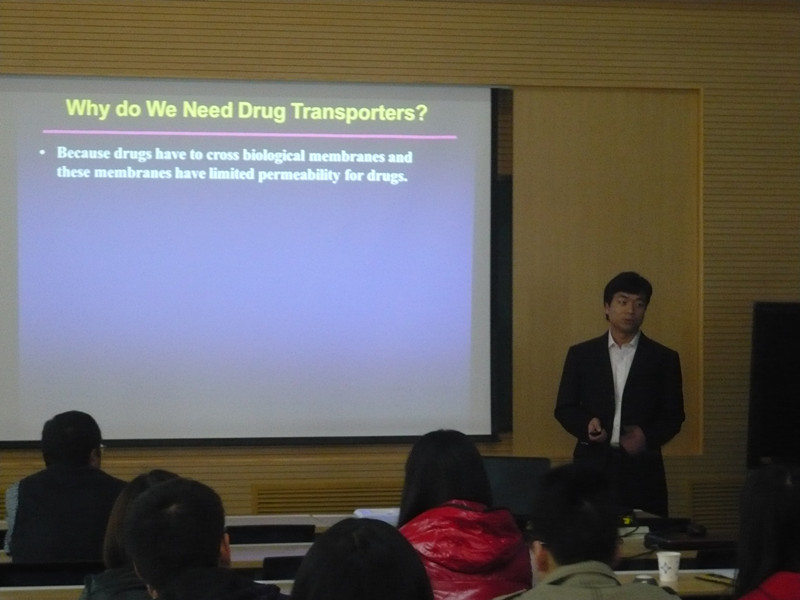 Why do We Need Drug Transporters?

• Because drugs have to cross biological membranes and these membranes have limited permeability for drugs.